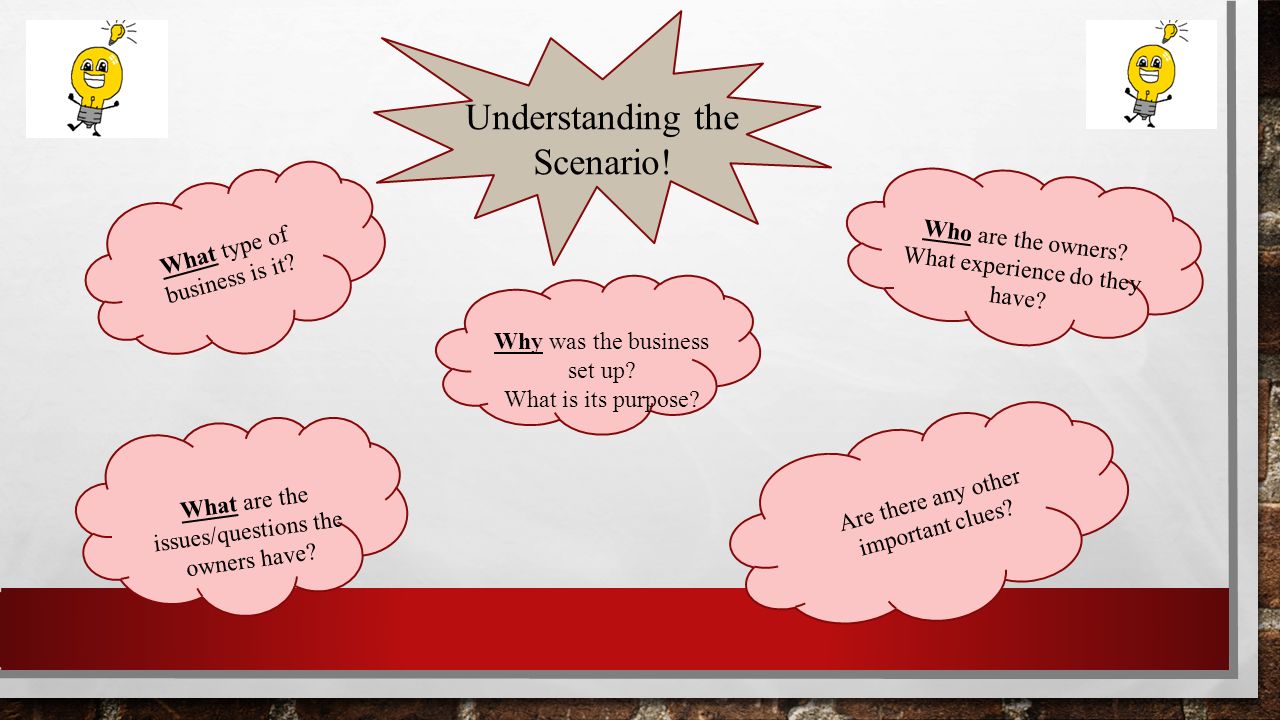 Understanding the Scenario!

What type of business is it?

Who are the owners? What experience do they have?

Why was the business set up? What is its purpose?

What are the issues/questions the owners have?

Are there any other important clues?